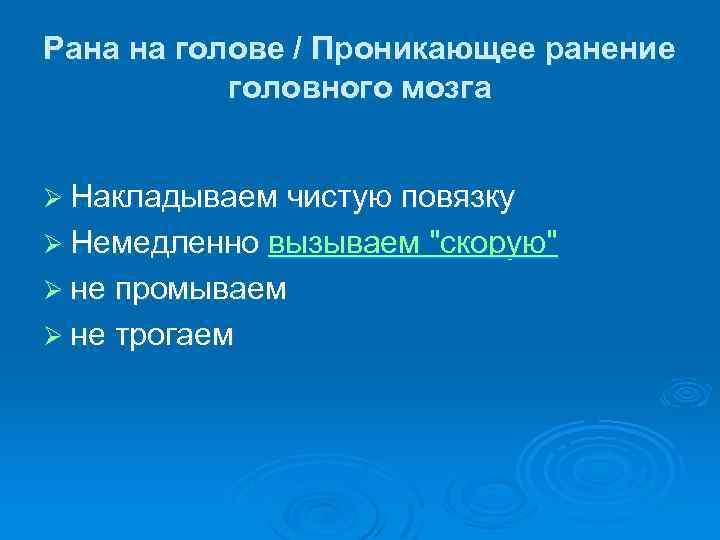 Рана на голове / Проникающее ранение головного мозга

➢ Накладываем чистую повязку
➢ Немедленно вызываем "скорую"
➢ не промываем
➢ не трогаем